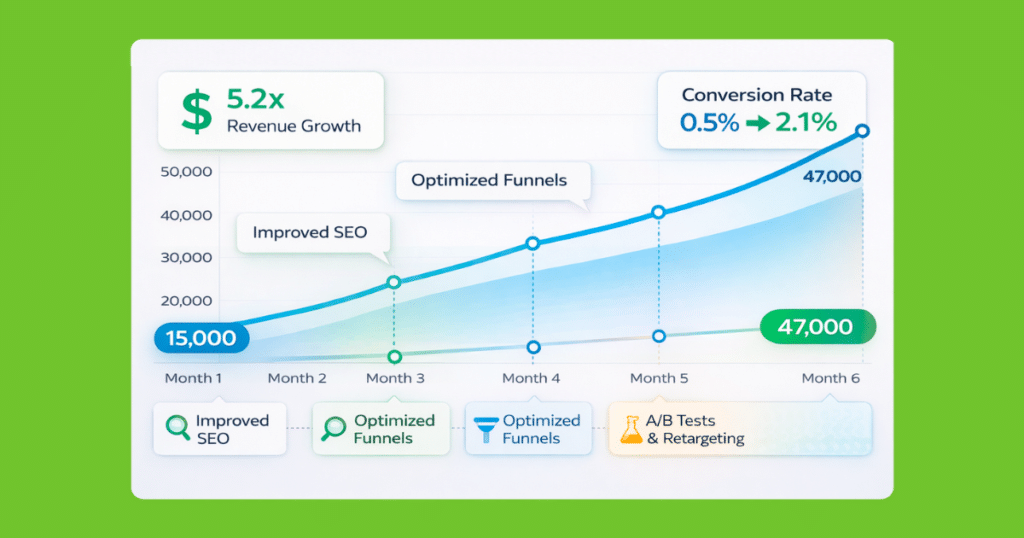 $ 5.2x
Revenue Growth

Conversion Rate
0.5% → 2.1%

50,000
40,000
30,000
20,000

Optimized Funnels

Improved SEO

47,000

15,000

47,000

Month 1
Month 2
Month 3
Month 4
Month 5
Month 6

Improved SEO
Optimized Funnels
Optimized Funnels
A/B Tests & Retargeting